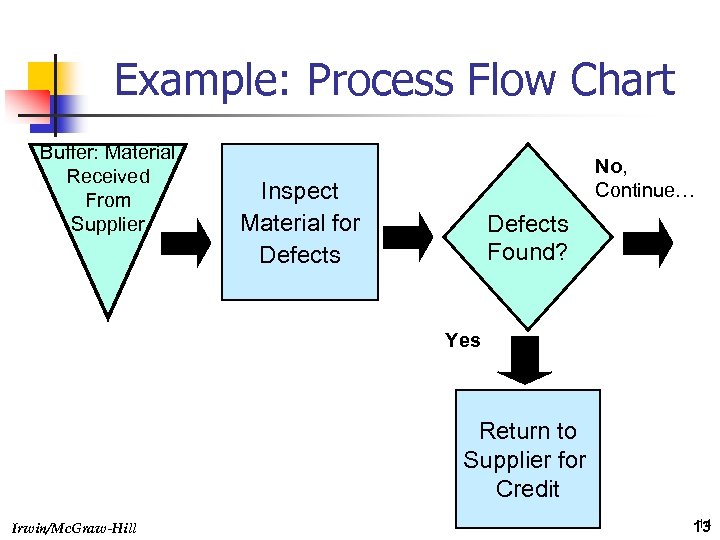 Example: Process Flow Chart

Buffer: Material Received From Supplier

Inspect Material for Defects

Defects Found?

No, Continue…

Yes

Return to Supplier for Credit

Irwin/McGraw-Hill

13